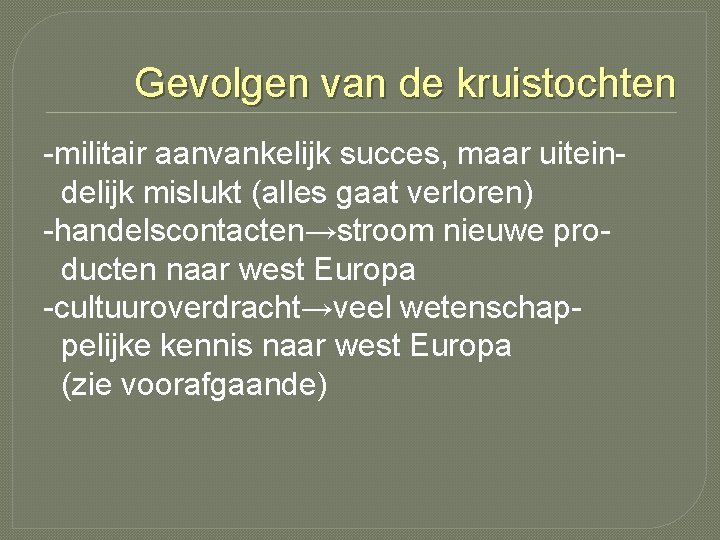 Gevolgen van de kruistochten

-militair aanvankelijk succes, maar uiteindelijk mislukt (alles gaat verloren)
-handelscontacten→stroom nieuwe producten naar west Europa
-cultuuroverdracht→veel wetenschappelijke kennis naar west Europa (zie voorafgaande)